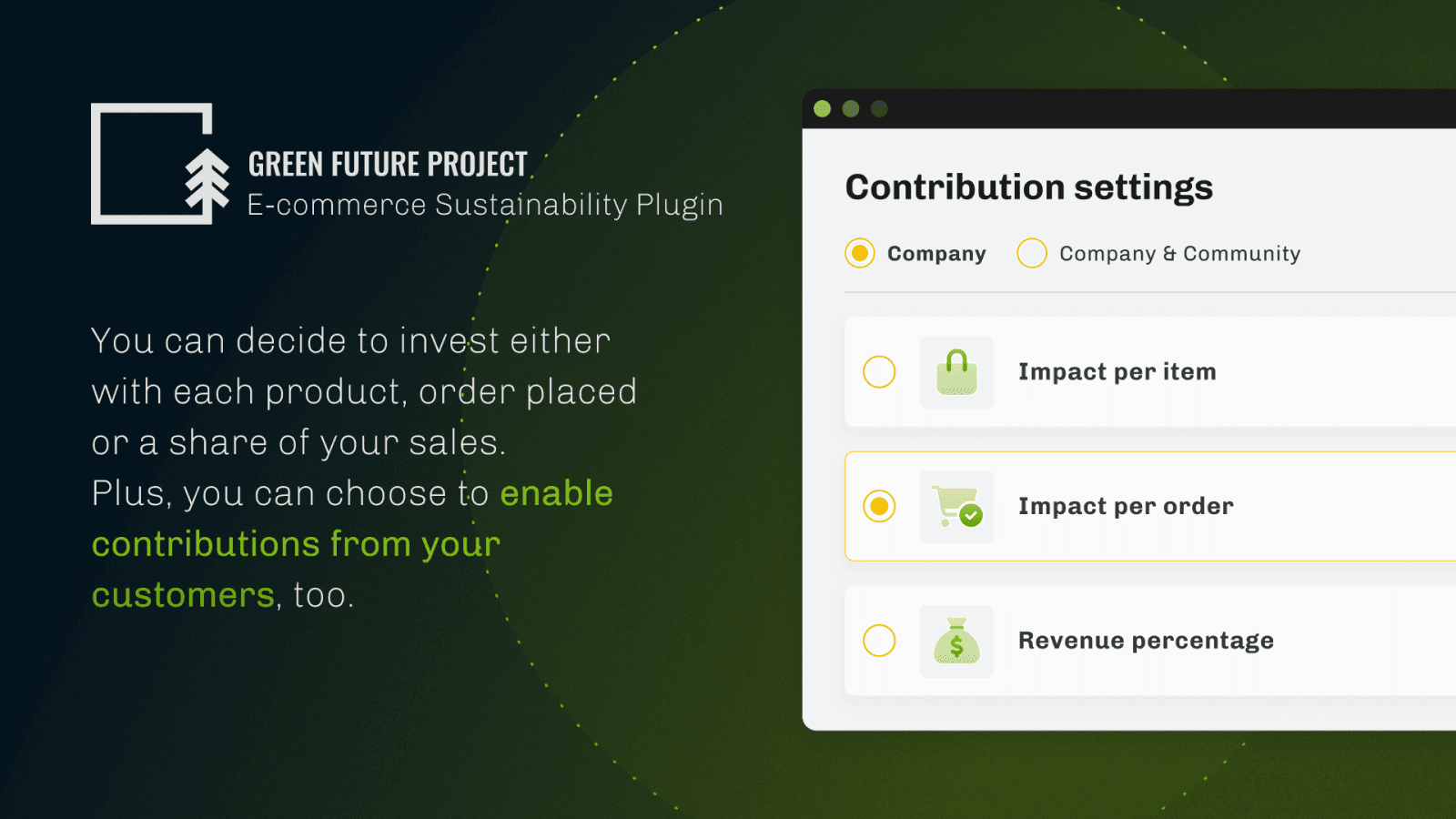 GREEN FUTURE PROJECT
E-commerce Sustainability Plugin

You can decide to invest either with each product, order placed or a share of your sales. Plus, you can choose to enable contributions from your customers, too.

Contribution settings

Company   Company & Community

Impact per item

Impact per order

Revenue percentage